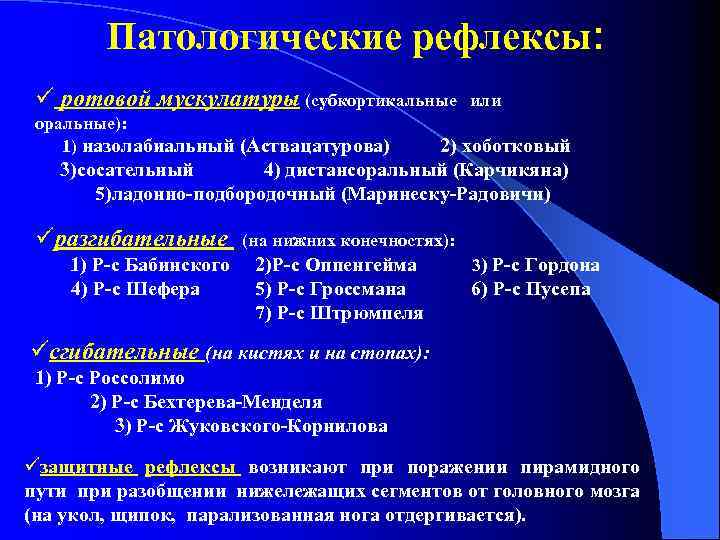 Патологические рефлексы:

✓ ротовой мускулатуры (субкортикальные или оральные):
1) назолабиальный (Аствацатурова) 2) хоботковый
3)сосательный 4) дистансоральный (Карчикяна)
5)ладонно-подбородочный (Маринеску-Радовичи)

✓разгибательные (на нижних конечностях):
1) Р-с Бабинского 2)Р-с Оппенгейма 3) Р-с Гордона
4) Р-с Шефера 5) Р-с Гроссмана 6) Р-с Пусепа
7) Р-с Штрюмпеля

✓сгибательные (на кистях и на стопах):
1) Р-с Россолимо
2) Р-с Бехтерева-Менделя
3) Р-с Жуковского-Корнилова

✓защитные рефлексы возникают при поражении пирамидного пути при разобщении нижележащих сегментов от головного мозга (на укол, щипок, парализованная нога отдергивается).